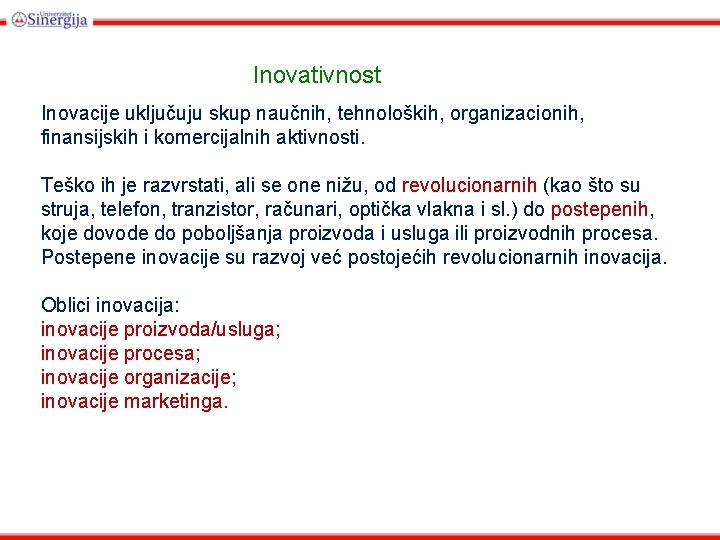 Univerzitet Sinergija

Inovativnost

Inovacije uključuju skup naučnih, tehnoloških, organizacionih, finansijskih i komercijalnih aktivnosti.

Teško ih je razvrstati, ali se one nižu, od revolucionarnih (kao što su struja, telefon, tranzistor, računari, optička vlakna i sl.) do postepenih, koje dovode do poboljšanja proizvoda i usluga ili proizvodnih procesa. Postepene inovacije su razvoj već postojećih revolucionarnih inovacija.

Oblici inovacija:
inovacije proizvoda/usluga;
inovacije procesa;
inovacije organizacije;
inovacije marketinga.